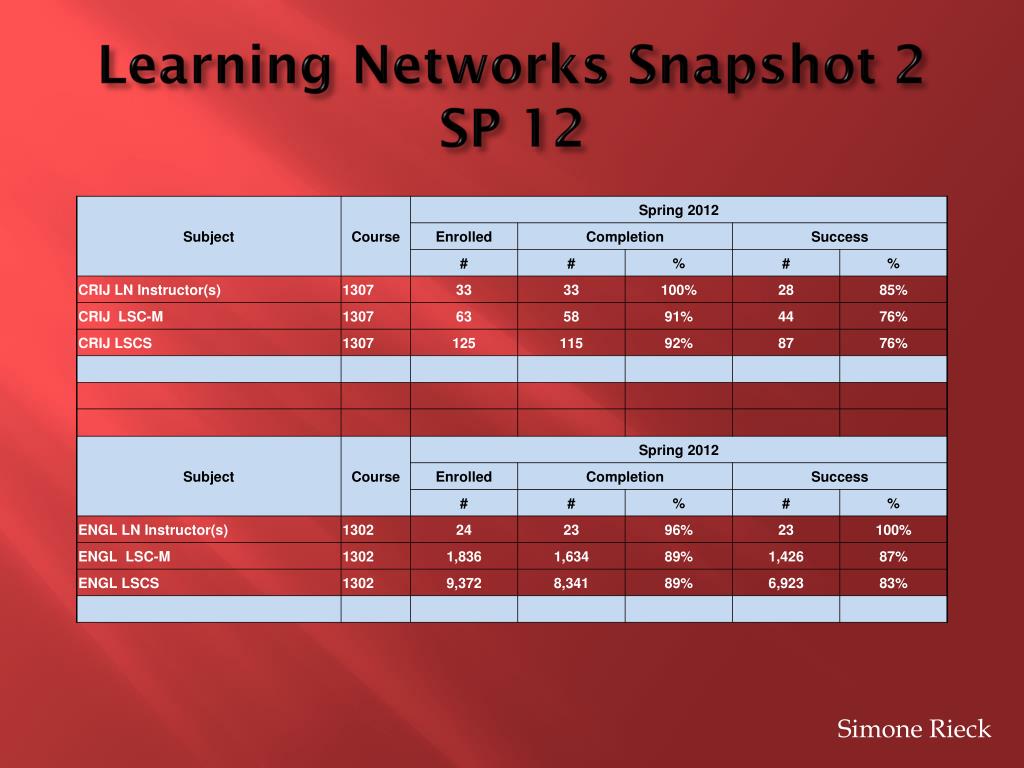 Learning Networks Snapshot 2 SP 12

| Subject | Course | Spring 2012 | | | | |
|---|---|---|---|---|---|---|
| | | Enrolled | Completion | | Success | |
| | | # | # | % | # | % |
| CRIJ LN Instructor(s) | 1307 | 33 | 33 | 100% | 28 | 85% |
| CRIJ LSC-M | 1307 | 63 | 58 | 91% | 44 | 76% |
| CRIJ LSCS | 1307 | 125 | 115 | 92% | 87 | 76% |
| | | | | | | |
| | | | | | | |
| | | | | | | |

| Subject | Course | Spring 2012 | | | | |
|---|---|---|---|---|---|---|
| | | Enrolled | Completion | | Success | |
| | | # | # | % | # | % |
| ENGL LN Instructor(s) | 1302 | 24 | 23 | 96% | 23 | 100% |
| ENGL LSC-M | 1302 | 1,836 | 1,634 | 89% | 1,426 | 87% |
| ENGL LSCS | 1302 | 9,372 | 8,341 | 89% | 6,923 | 83% |
| | | | | | | |

Simone Rieck